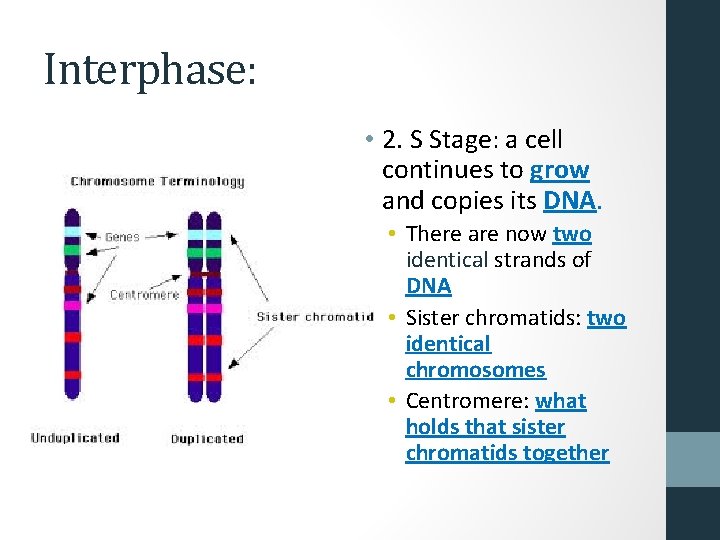 Interphase:

Chromosome Terminology

Genes

Centromere

Sister chromatid

Unduplicated

Duplicated

• 2. S Stage: a cell continues to grow and copies its DNA.
  • There are now two identical strands of DNA
  • Sister chromatids: two identical chromosomes
  • Centromere: what holds that sister chromatids together